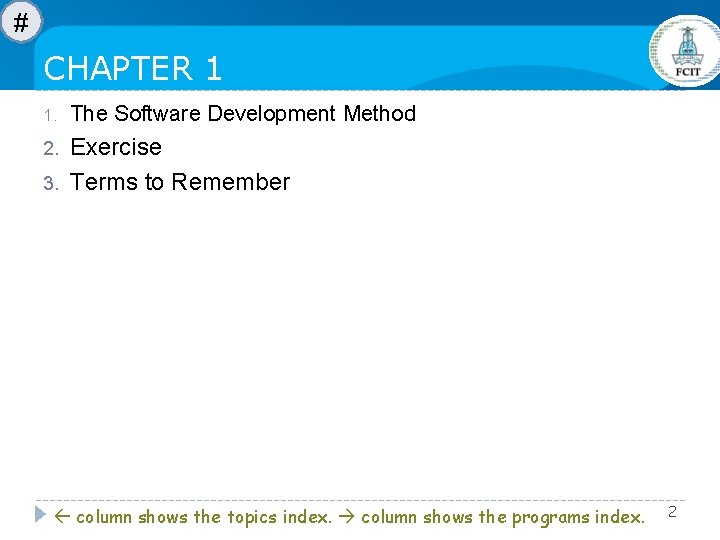 #

CHAPTER 1

FCIT

1. The Software Development Method
2. Exercise
3. Terms to Remember

← column shows the topics index. → column shows the programs index.

2